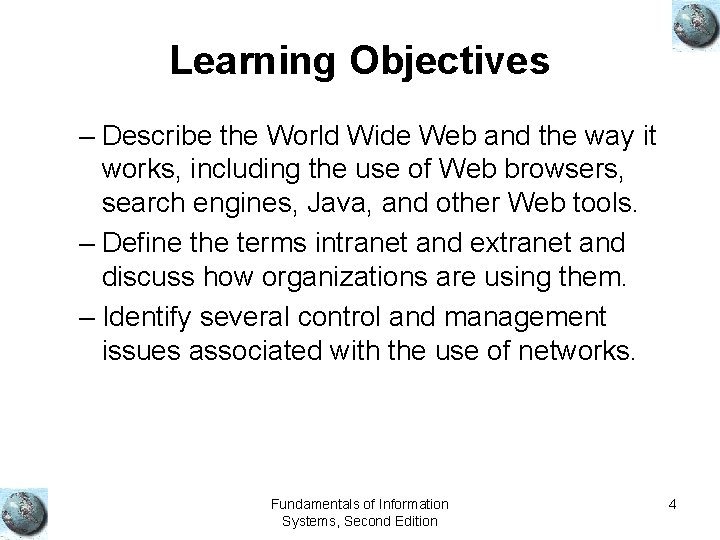 Learning Objectives

– Describe the World Wide Web and the way it works, including the use of Web browsers, search engines, Java, and other Web tools.

– Define the terms intranet and extranet and discuss how organizations are using them.

– Identify several control and management issues associated with the use of networks.

Fundamentals of Information Systems, Second Edition

4